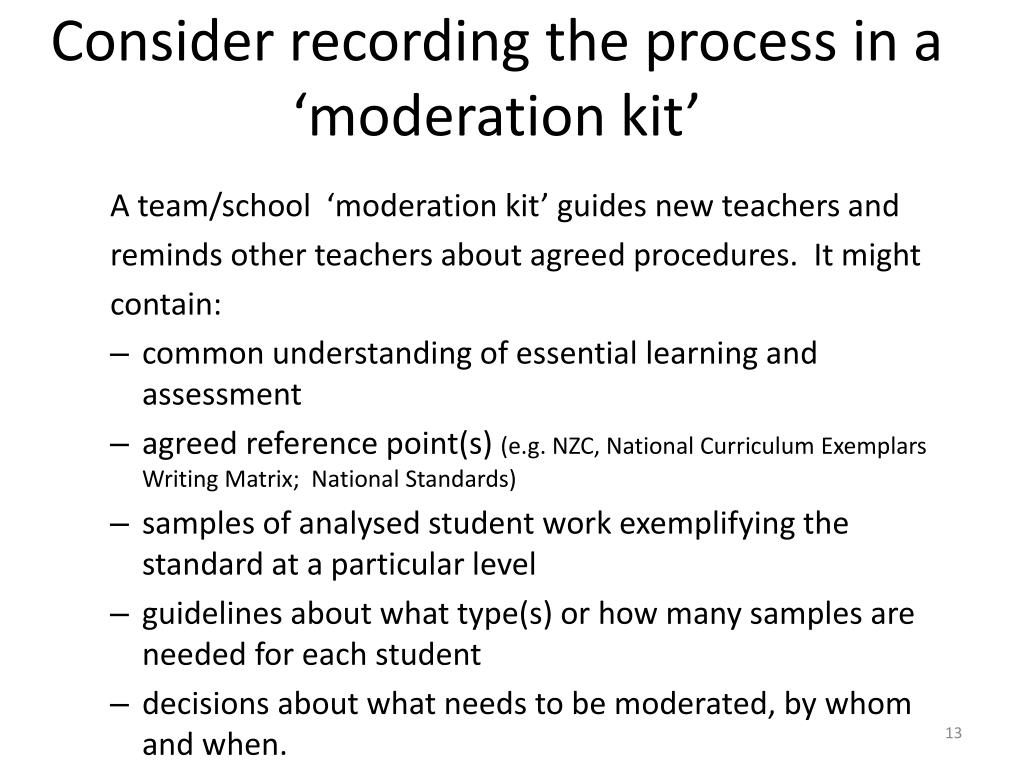 Consider recording the process in a ‘moderation kit’

A team/school ‘moderation kit’ guides new teachers and reminds other teachers about agreed procedures. It might contain:

– common understanding of essential learning and assessment
– agreed reference point(s) (e.g. NZC, National Curriculum Exemplars Writing Matrix; National Standards)
– samples of analysed student work exemplifying the standard at a particular level
– guidelines about what type(s) or how many samples are needed for each student
– decisions about what needs to be moderated, by whom and when.

13